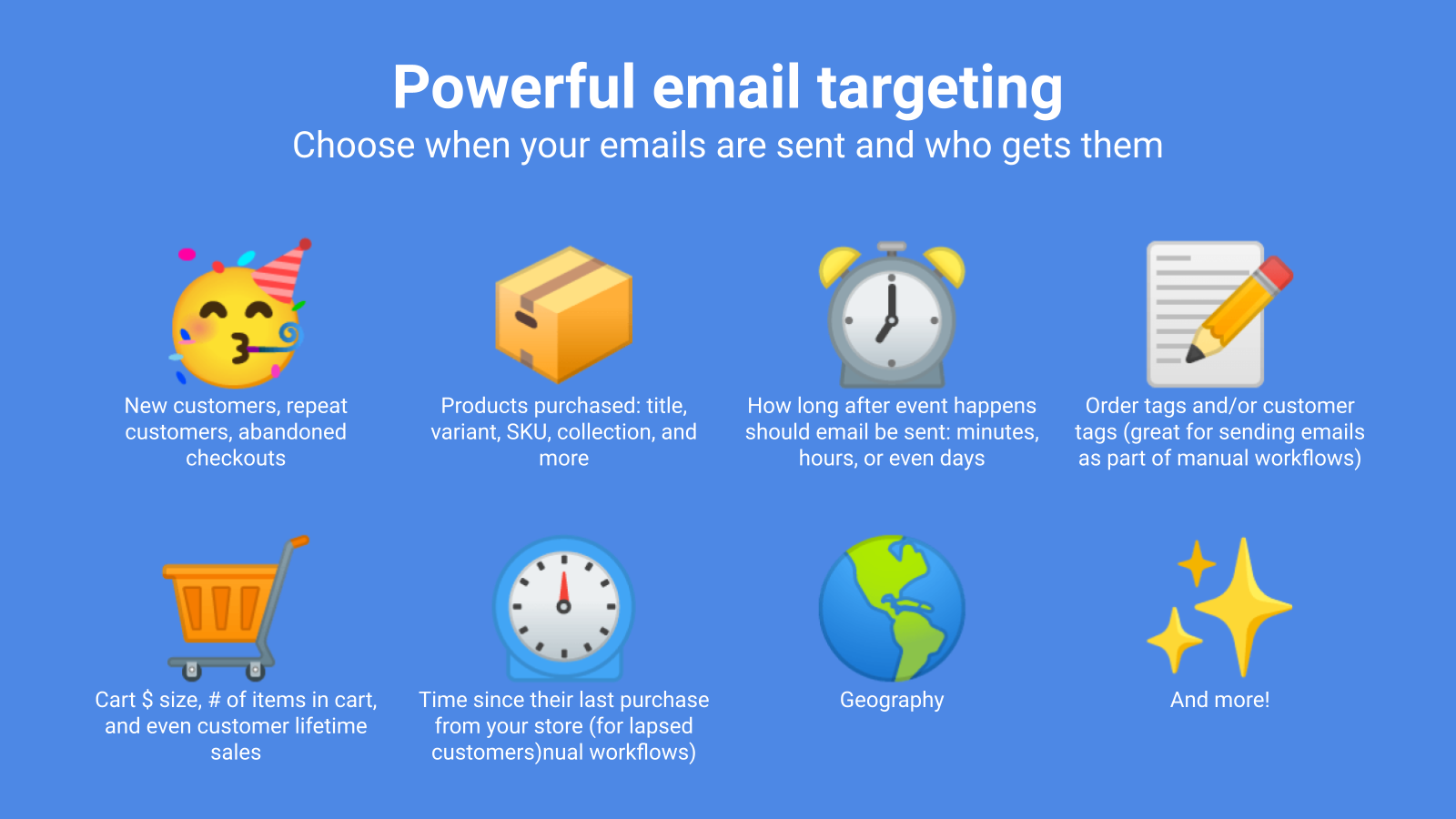 Powerful email targeting
Choose when your emails are sent and who gets them

New customers, repeat customers, abandoned checkouts

Products purchased: title, variant, SKU, collection, and more

How long after event happens should email be sent: minutes, hours, or even days

Order tags and/or customer tags (great for sending emails as part of manual workflows)

Cart $ size, # of items in cart, and even customer lifetime sales

Time since their last purchase from your store (for lapsed customers)nual workflows)

Geography

And more!